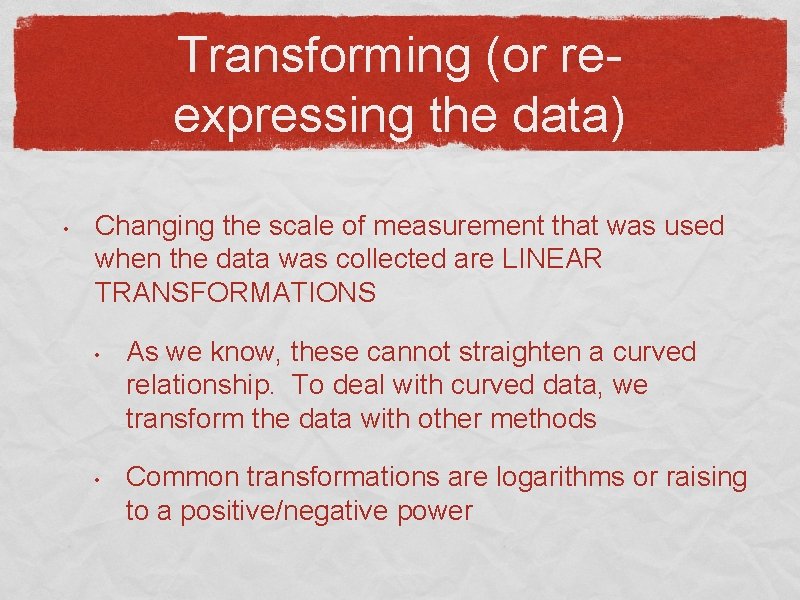 Transforming (or re-expressing the data)

• Changing the scale of measurement that was used when the data was collected are LINEAR TRANSFORMATIONS

• As we know, these cannot straighten a curved relationship. To deal with curved data, we transform the data with other methods

• Common transformations are logarithms or raising to a positive/negative power